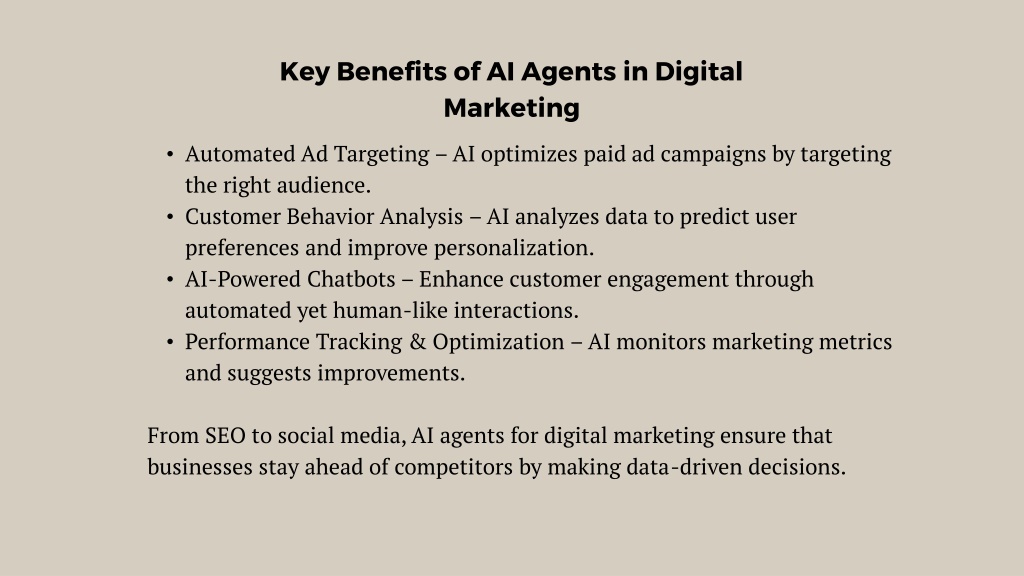 Key Benefits of AI Agents in Digital Marketing

• Automated Ad Targeting – AI optimizes paid ad campaigns by targeting the right audience.
• Customer Behavior Analysis – AI analyzes data to predict user preferences and improve personalization.
• AI-Powered Chatbots – Enhance customer engagement through automated yet human-like interactions.
• Performance Tracking & Optimization – AI monitors marketing metrics and suggests improvements.

From SEO to social media, AI agents for digital marketing ensure that businesses stay ahead of competitors by making data-driven decisions.